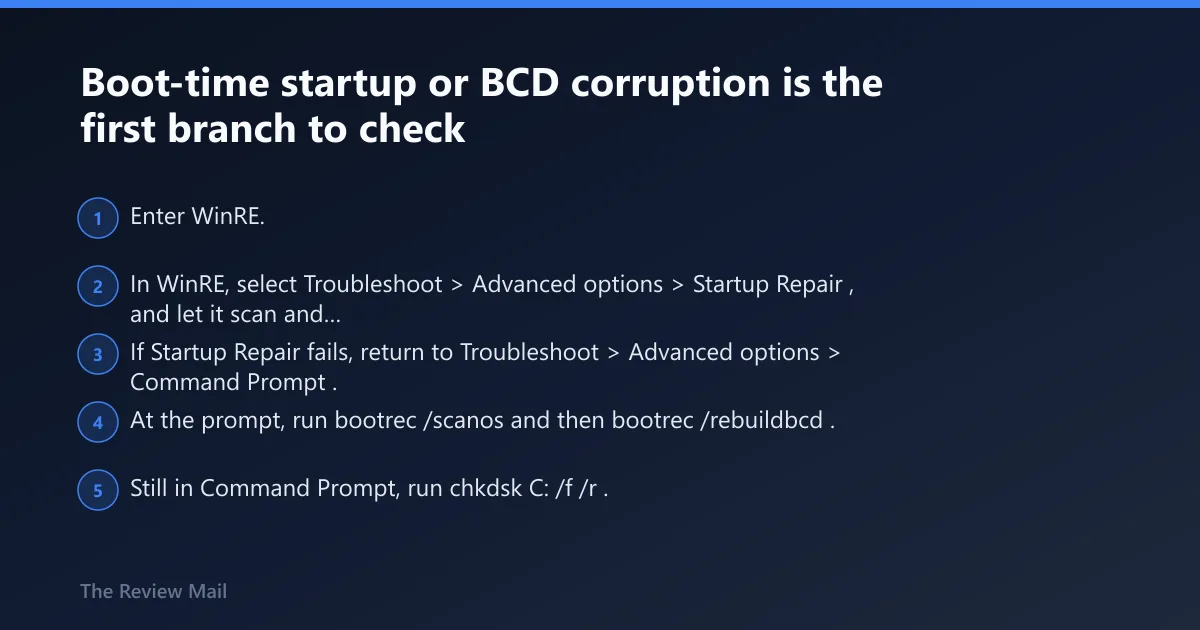 Boot-time startup or BCD corruption is the first branch to check

1 Enter WinRE.

2 In WinRE, select Troubleshoot > Advanced options > Startup Repair , and let it scan and...

3 If Startup Repair fails, return to Troubleshoot > Advanced options > Command Prompt .

4 At the prompt, run bootrec /scanos and then bootrec /rebuildbcd .

5 Still in Command Prompt, run chkdsk C: /f /r .

The Review Mail